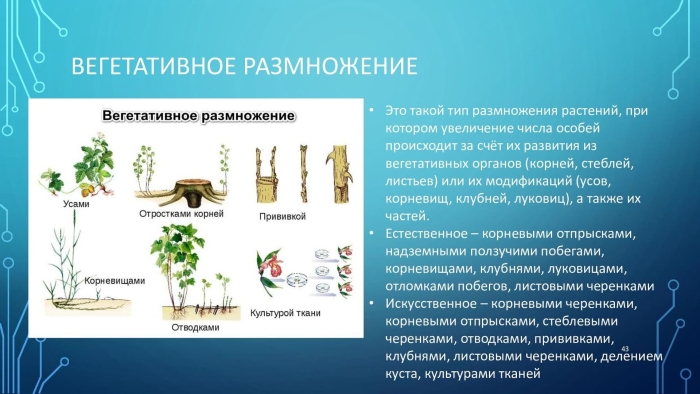 ВЕГЕТАТИВНОЕ РАЗМНОЖЕНИЕ

Вегетативное размножение

Усами

Отростками корней

Прививкой

Корневищами

Отводками

Культурой ткани

• Это такой тип размножения растений, при котором увеличение числа особей происходит за счёт их развития из вегетативных органов (корней, стеблей, листьев) или их модификаций (усов, корневищ, клубней, луковиц), а также их частей.
• Естественное – корневыми отпрысками, надземными ползучими побегами, корневищами, клубнями, луковицами, отломками побегов, листовыми черенками
• Искусственное – корневыми черенками, корневыми отпрысками, стеблевыми черенками, отводками, прививками, клубнями, листовыми черенками, делением куста, культурами тканей

43